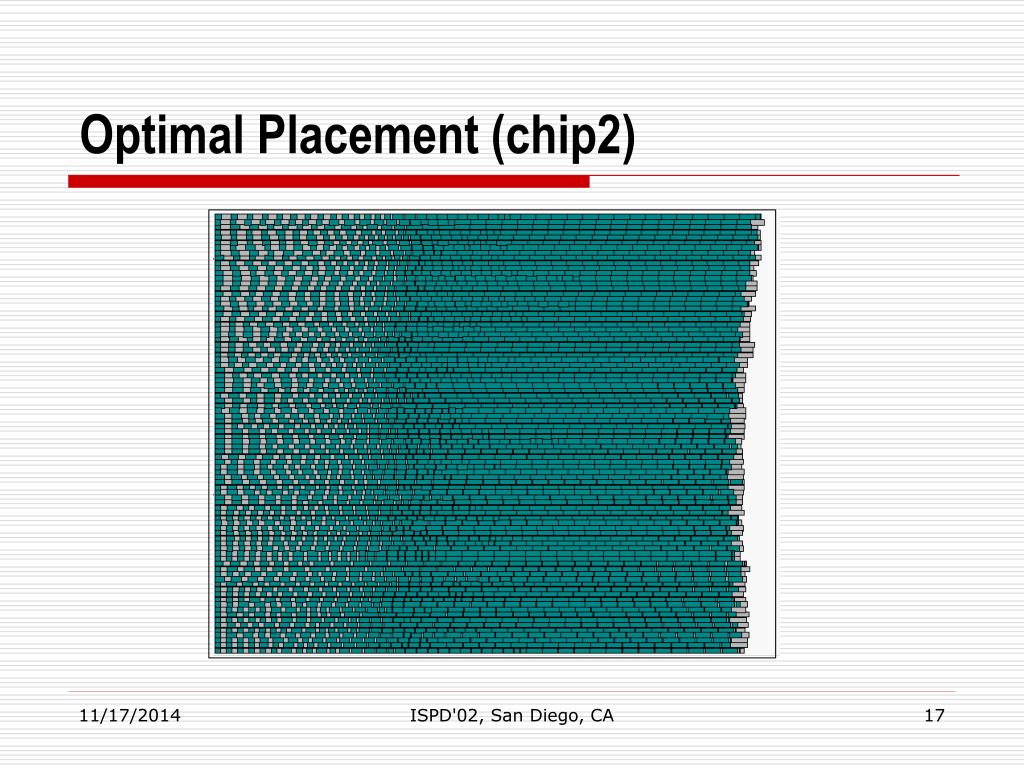 Optimal Placement (chip2)

11/17/2014

ISPD'02, San Diego, CA

17